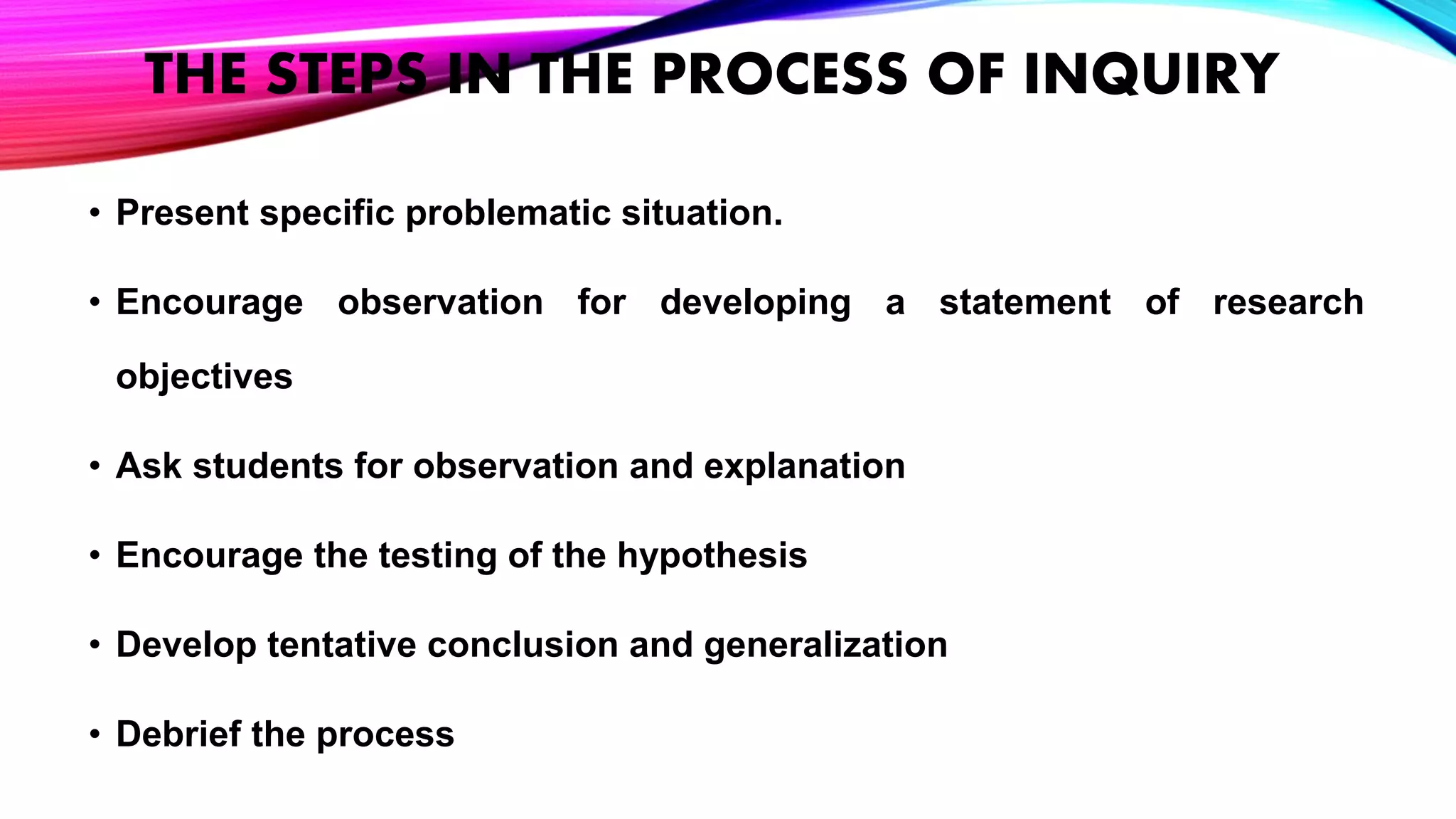 THE STEPS IN THE PROCESS OF INQUIRY

• Present specific problematic situation.

• Encourage observation for developing a statement of research objectives

• Ask students for observation and explanation

• Encourage the testing of the hypothesis

• Develop tentative conclusion and generalization

• Debrief the process